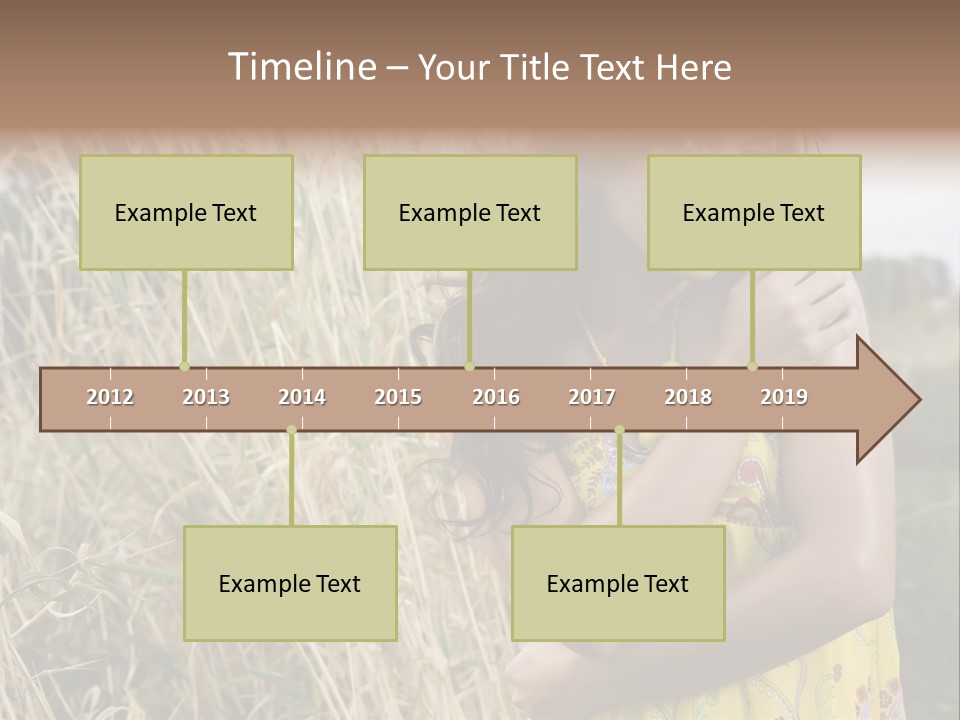 Timeline – Your Title Text Here

Example Text

Example Text

Example Text

2012 2013 2014 2015 2016 2017 2018 2019

Example Text

Example Text